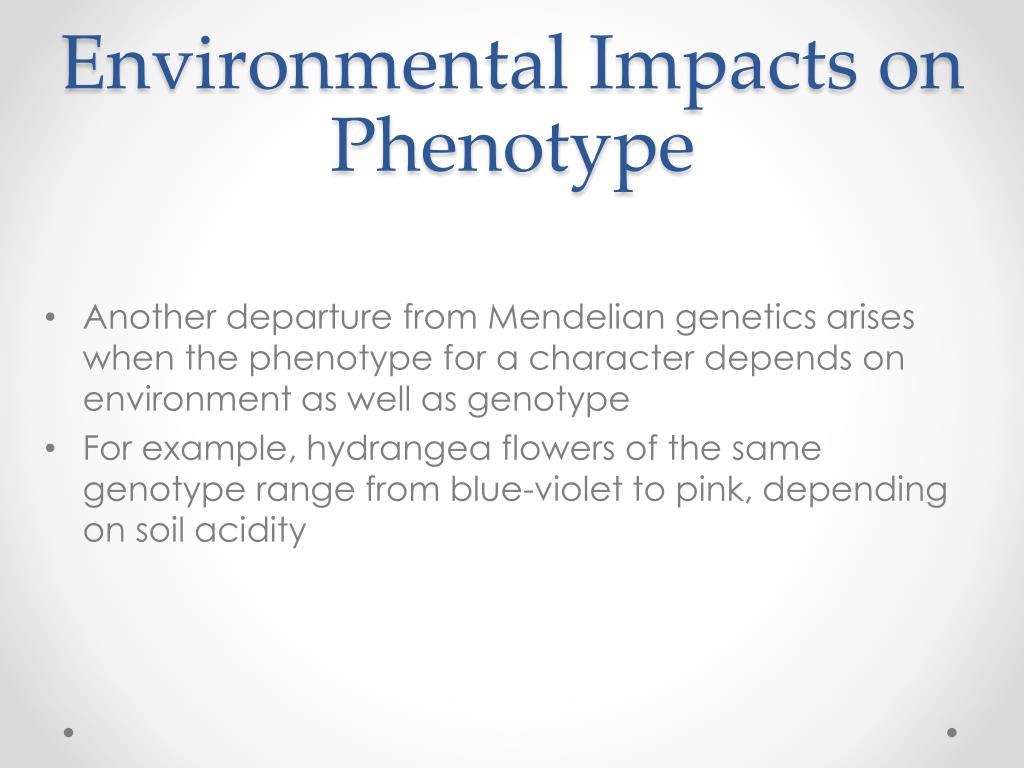 Environmental Impacts on Phenotype

• Another departure from Mendelian genetics arises when the phenotype for a character depends on environment as well as genotype
• For example, hydrangea flowers of the same genotype range from blue-violet to pink, depending on soil acidity